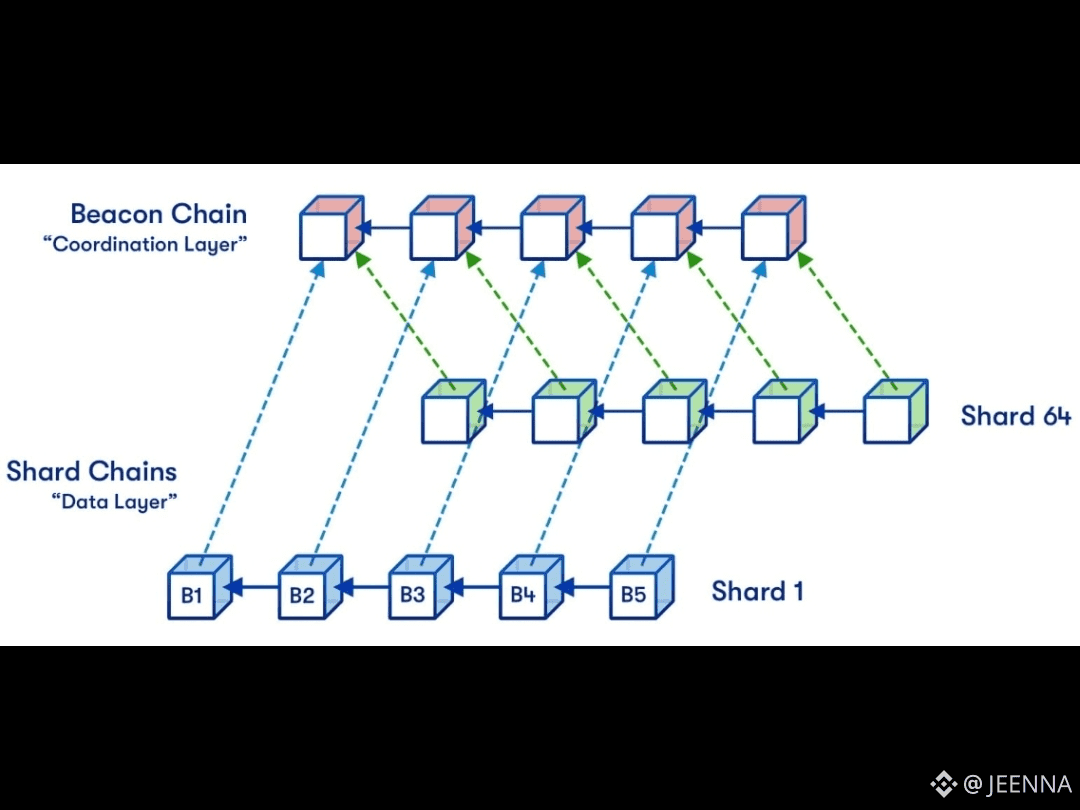 Beacon Chain
"Coordination Layer"

Shard 64

Shard Chains
"Data Layer"

B1 B2 B3 B4 B5

Shard 1

@JEENNA